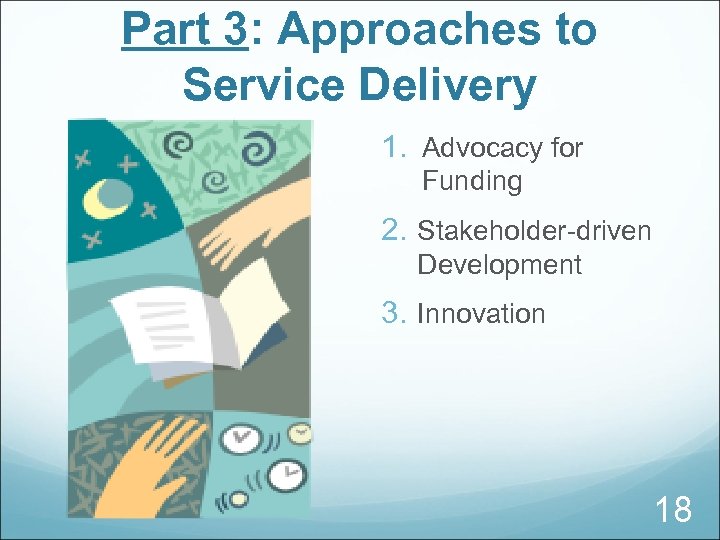 Part 3: Approaches to Service Delivery

1. Advocacy for Funding
2. Stakeholder-driven Development
3. Innovation

18